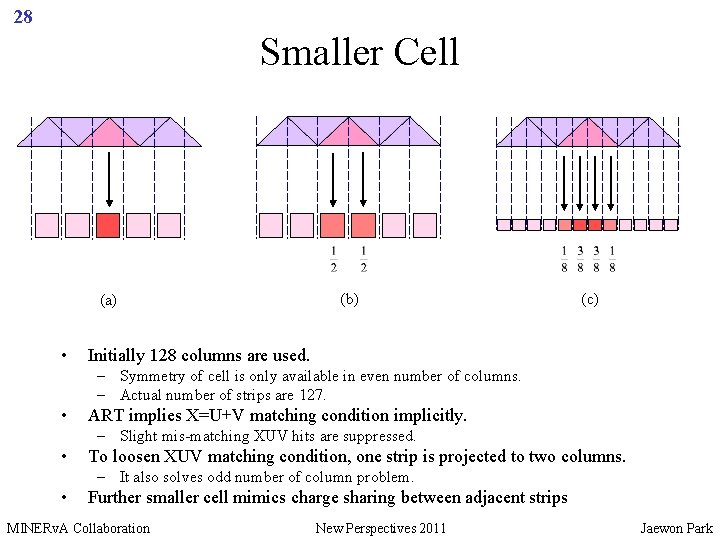 28

Smaller Cell

$\frac{1}{2}$ $\frac{1}{2}$

$\frac{1}{8}$ $\frac{3}{8}$ $\frac{3}{8}$ $\frac{1}{8}$

(a)

(b)

(c)

• Initially 128 columns are used.
– Symmetry of cell is only available in even number of columns.
– Actual number of strips are 127.
• ART implies X=U+V matching condition implicitly.
– Slight mis-matching XUV hits are suppressed.
• To loosen XUV matching condition, one strip is projected to two columns.
– It also solves odd number of column problem.
• Further smaller cell mimics charge sharing between adjacent strips

MINERvA Collaboration

New Perspectives 2011

Jaewon Park